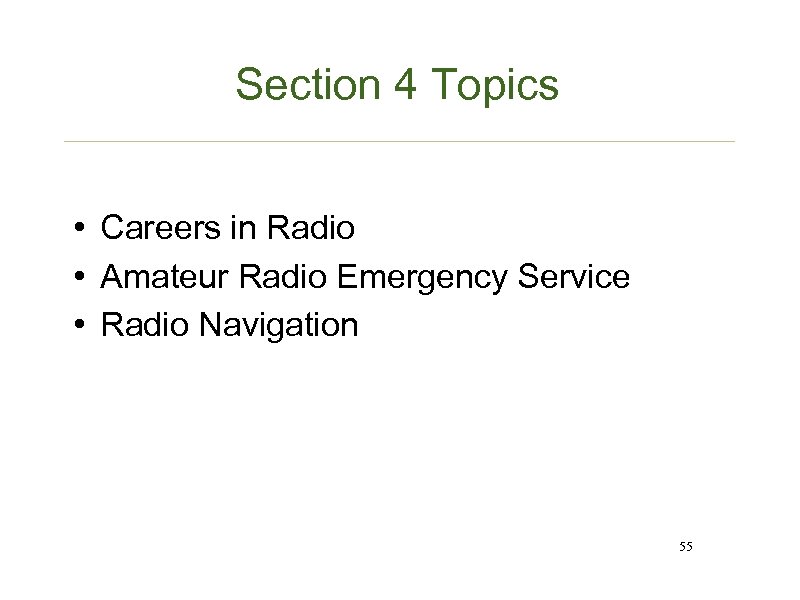 Section 4 Topics

• Careers in Radio
• Amateur Radio Emergency Service
• Radio Navigation

55